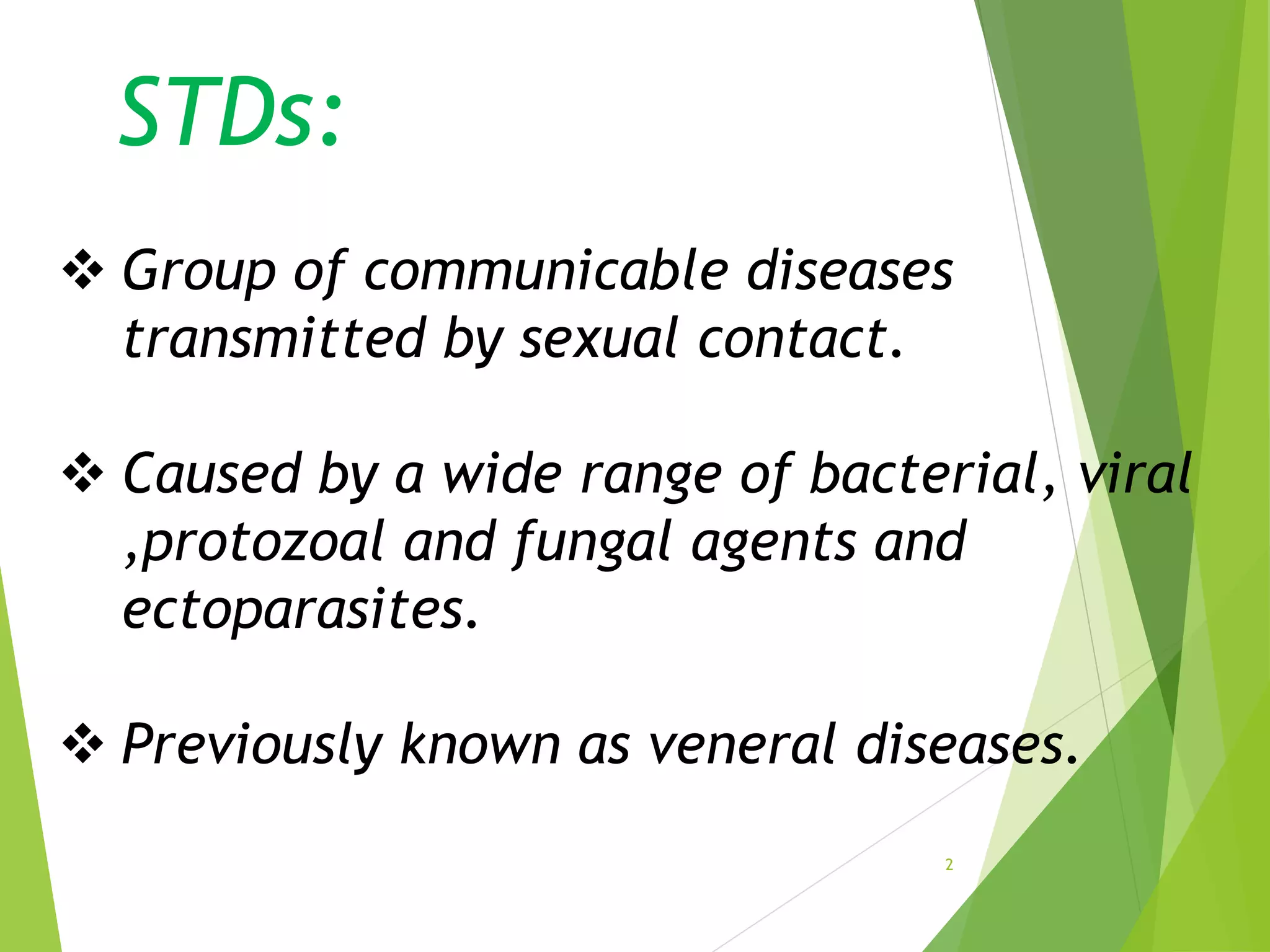 STDs:

❖ Group of communicable diseases transmitted by sexual contact.

❖ Caused by a wide range of bacterial, viral ,protozoal and fungal agents and ectoparasites.

❖ Previously known as veneral diseases.

2